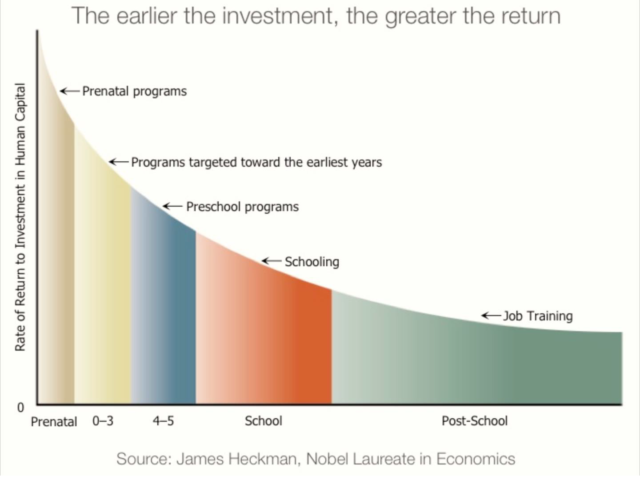 The earlier the investment, the greater the return

Rate of Return to Investment in Human Capital

← Prenatal programs

← Programs targeted toward the earliest years

← Preschool programs

← Schooling

← Job Training

0

Prenatal 0–3 4–5 School Post-School

Source: James Heckman, Nobel Laureate in Economics